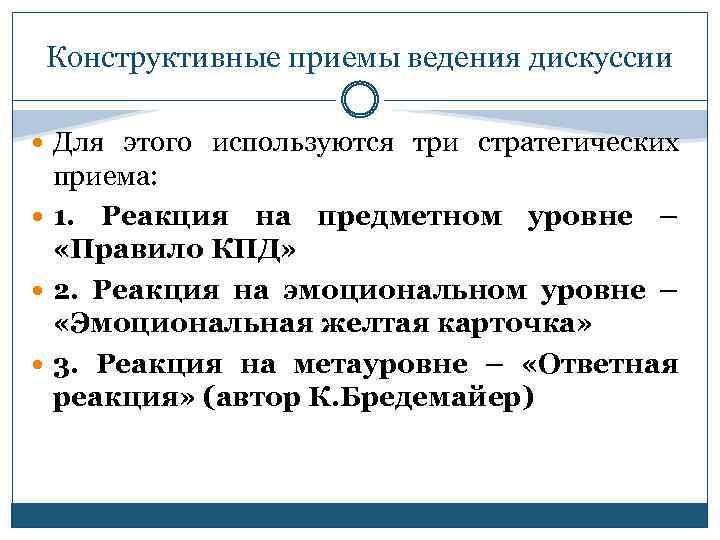 Конструктивные приемы ведения дискуссии

Для этого используются три стратегических приема:

1. Реакция на предметном уровне – «Правило КПД»

2. Реакция на эмоциональном уровне – «Эмоциональная желтая карточка»

3. Реакция на метауровне – «Ответная реакция» (автор К.Бредемайер)